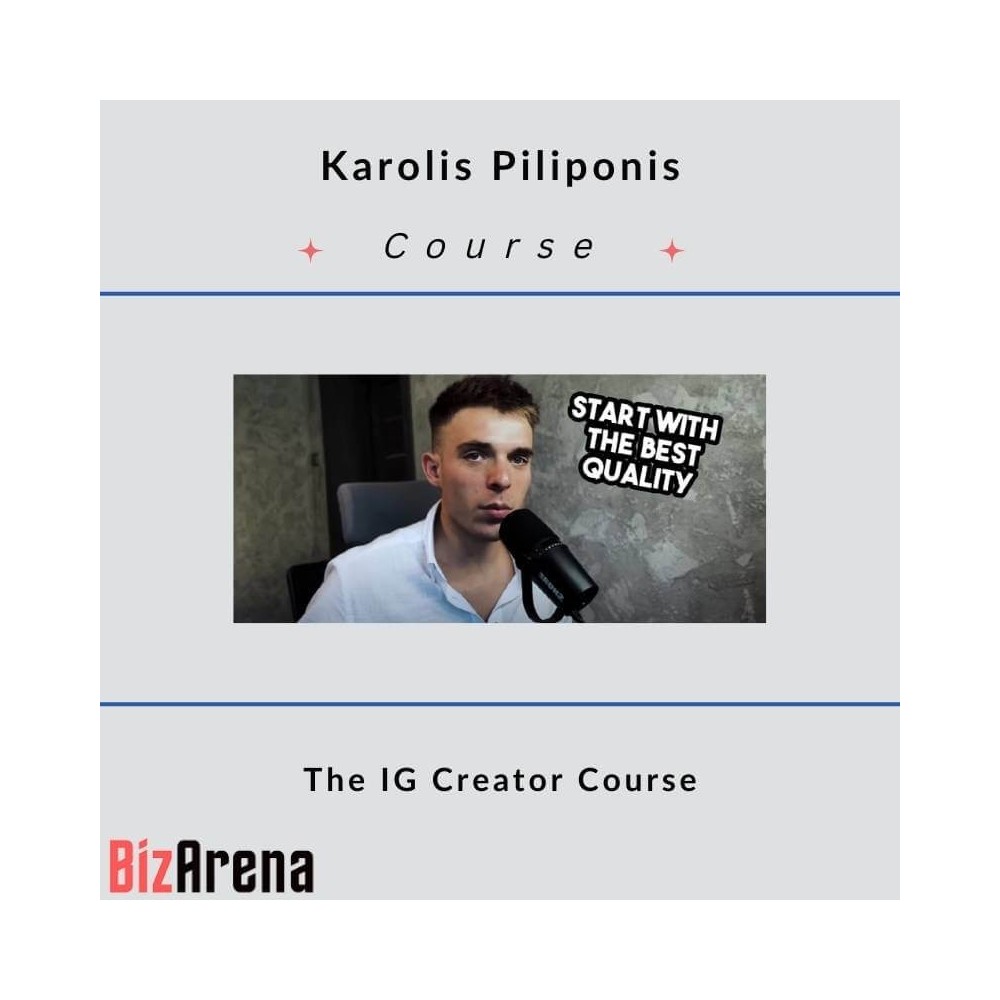 Karolis Piliponis

Course

START WITH THE BEST QUALITY

The IG Creator Course

BizArena